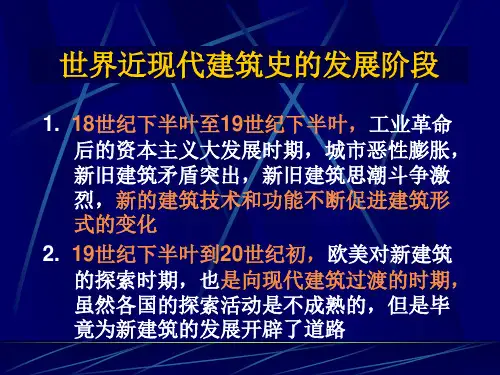 世界近现代建筑史的发展阶段

1. 18世纪下半叶至19世纪下半叶，工业革命后的资本主义大发展时期，城市恶性膨胀，新旧建筑矛盾突出，新旧建筑思潮斗争激烈，新的建筑技术和功能不断促进建筑形式的变化

2. 19世纪下半叶到20世纪初，欧美对新建筑的探索时期，也是向现代建筑过渡的时期，虽然各国的探索活动是不成熟的，但是毕竟为新建筑的发展开辟了道路